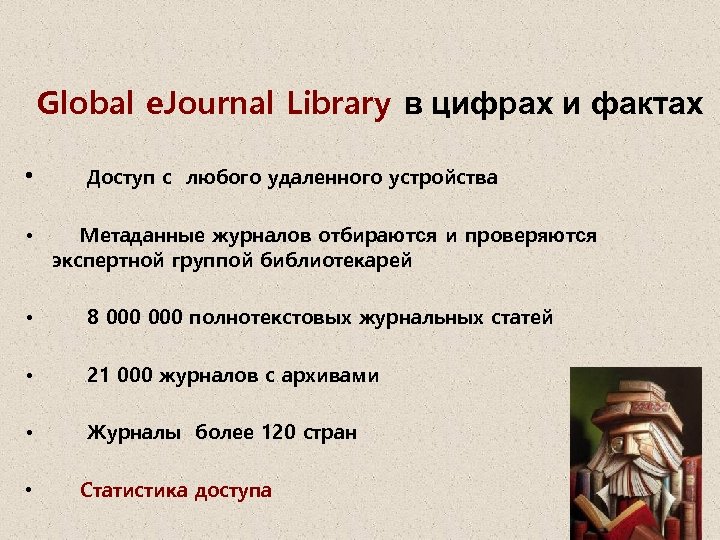 Global eJournal Library в цифрах и фактах

• Доступ с любого удаленного устройства

• Метаданные журналов отбираются и проверяются экспертной группой библиотекарей

• 8 000 000 полнотекстовых журнальных статей

• 21 000 журналов с архивами

• Журналы более 120 стран

• Статистика доступа